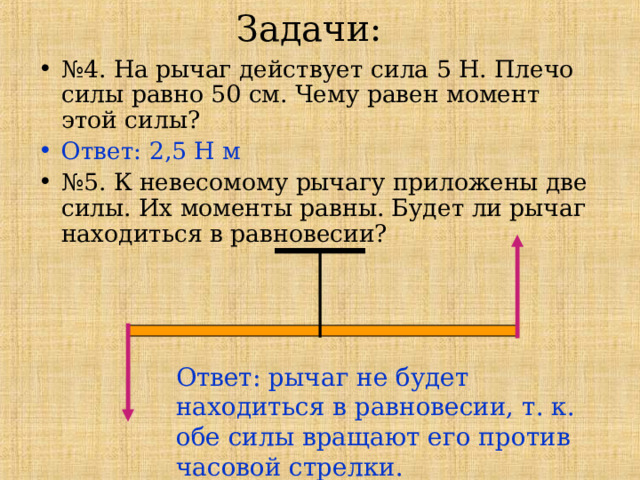 Задачи:

• №4. На рычаг действует сила 5 Н. Плечо силы равно 50 см. Чему равен момент этой силы?
• Ответ: 2,5 Н м
• №5. К невесомому рычагу приложены две силы. Их моменты равны. Будет ли рычаг находиться в равновесии?

Ответ: рычаг не будет находиться в равновесии, т. к. обе силы вращают его против часовой стрелки.